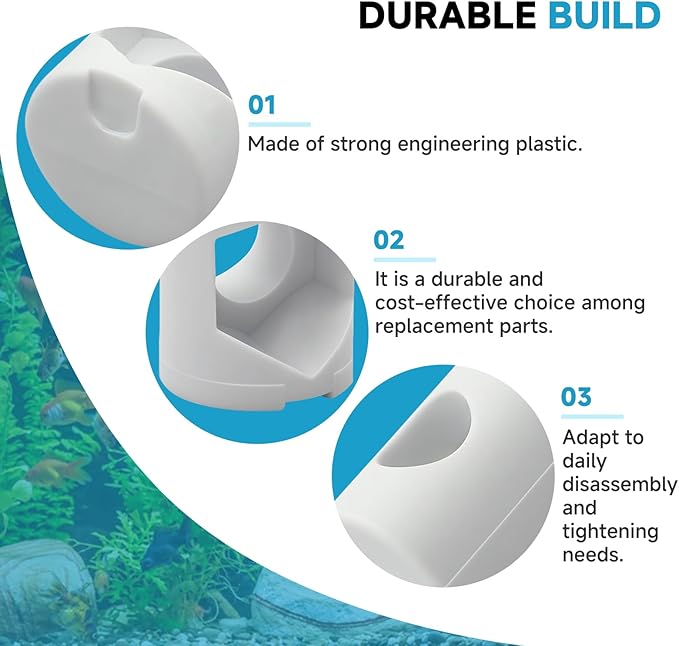 DURABLE BUILD

01

Made of strong engineering plastic.

02

It is a durable and cost-effective choice among replacement parts.

03

Adapt to daily disassembly and tightening needs.